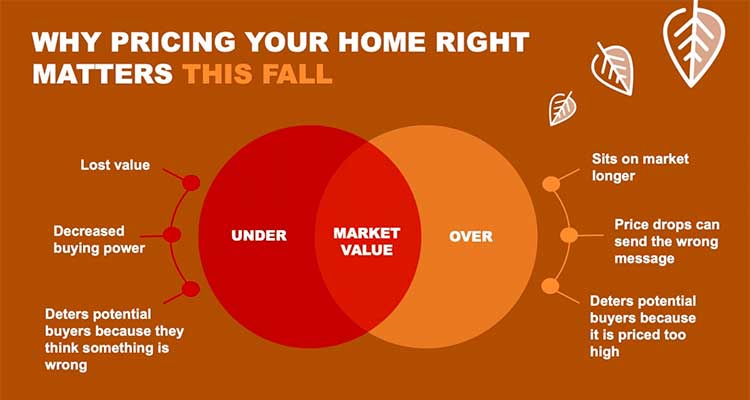 WHY PRICING YOUR HOME RIGHT MATTERS THIS FALL

Lost value

Decreased buying power

Deters potential buyers because they think something is wrong

UNDER

MARKET VALUE

OVER

Sits on market longer

Price drops can send the wrong message

Deters potential buyers because it is priced too high